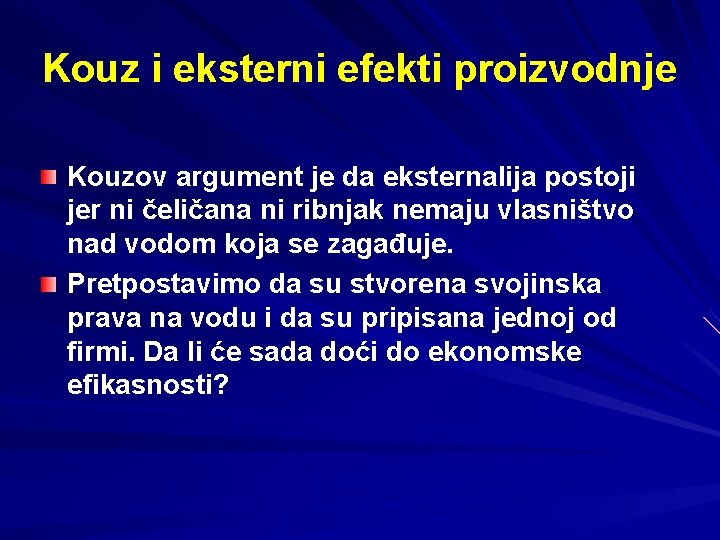 Kouz i eksterni efekti proizvodnje

Kouzov argument je da eksternalija postoji jer ni čeličana ni ribnjak nemaju vlasništvo nad vodom koja se zagađuje.

Pretpostavimo da su stvorena svojinska prava na vodu i da su pripisana jednoj od firmi. Da li će sada doći do ekonomske efikasnosti?